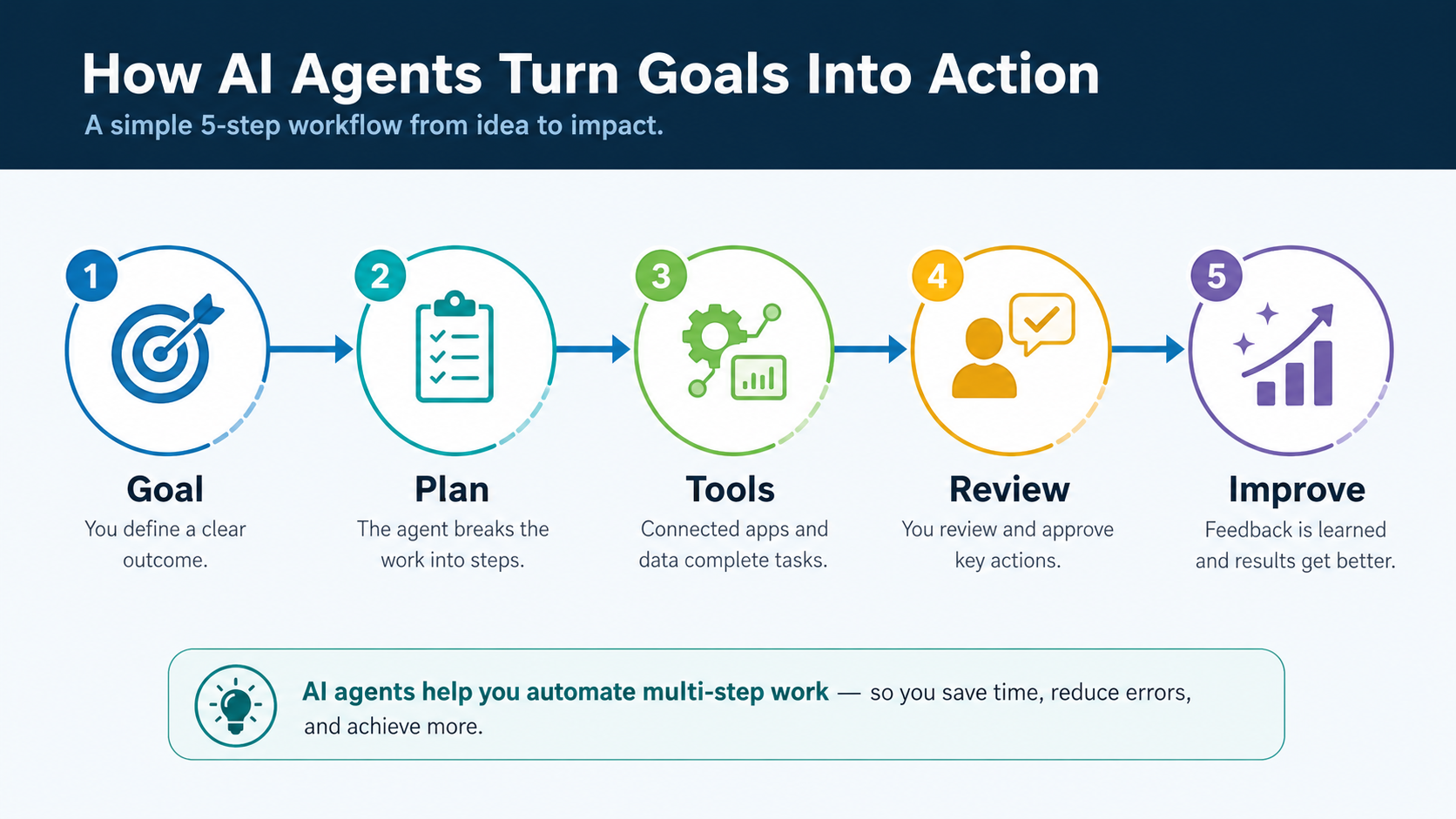 How AI Agents Turn Goals Into Action
A simple 5-step workflow from idea to impact.

1
Goal
You define a clear outcome.

2
Plan
The agent breaks the work into steps.

3
Tools
Connected apps and data complete tasks.

4
Review
You review and approve key actions.

5
Improve
Feedback is learned and results get better.

AI agents help you automate multi-step work — so you save time, reduce errors, and achieve more.